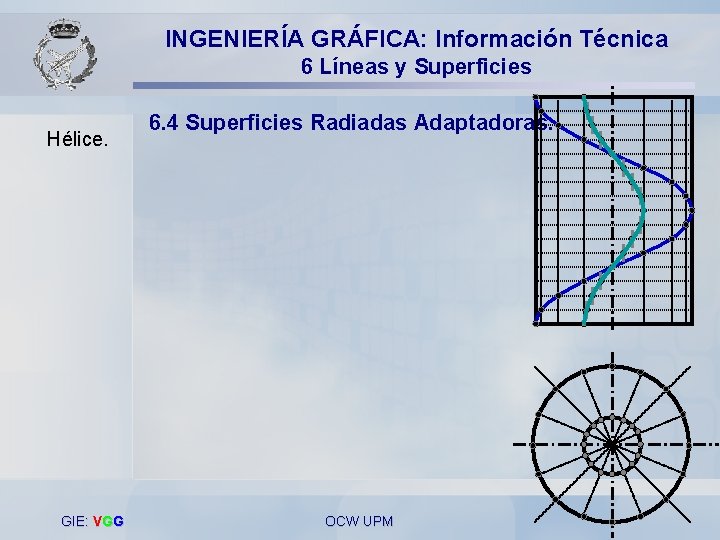 INGENIERÍA GRÁFICA: Información Técnica
6 Líneas y Superficies

6.4 Superficies Radiadas Adaptadoras.

Hélice.

GIE: VGG

OCW UPM